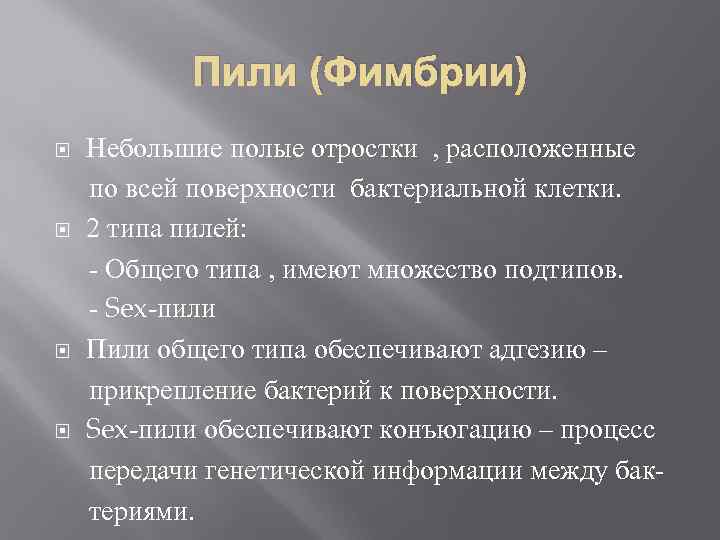 Пили (Фимбрии)

Небольшие полые отростки , расположенные по всей поверхности бактериальной клетки.

2 типа пилей:
- Общего типа , имеют множество подтипов.
- Sex-пили

Пили общего типа обеспечивают адгезию – прикрепление бактерий к поверхности.

Sex-пили обеспечивают конъюгацию – процесс передачи генетической информации между бактериями.